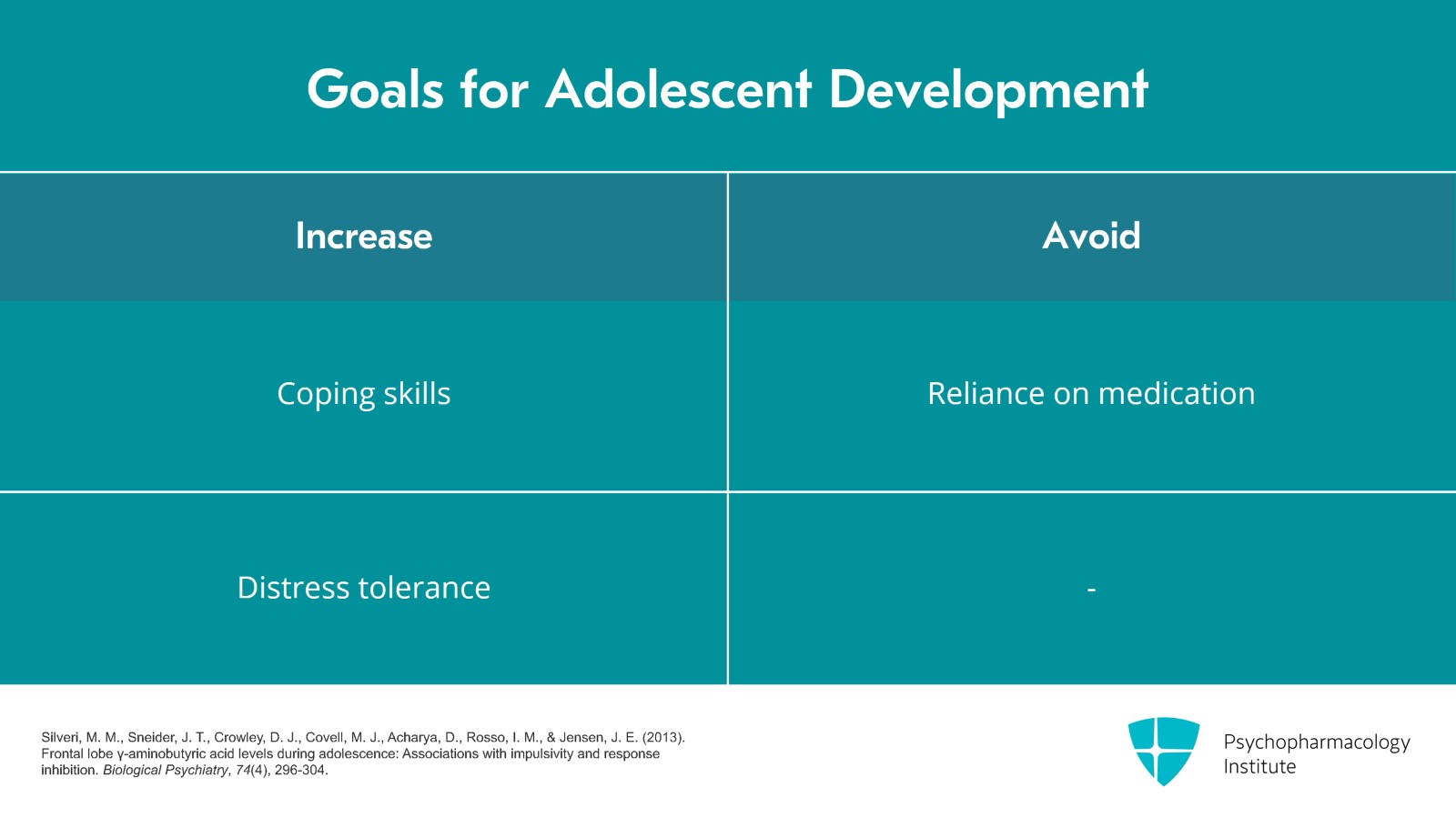 Goals for Adolescent Development

| Increase | Avoid |
|---|---|
| Coping skills | Reliance on medication |
| Distress tolerance | - |

Silveri, M. M., Sneider, J. T., Crowley, D. J., Covell, M. J., Acharya, D., Rosso, I. M., & Jensen, J. E. (2013). Frontal lobe γ-aminobutyric acid levels during adolescence: Associations with impulsivity and response inhibition. Biological Psychiatry, 74(4), 296-304.

Psychopharmacology Institute